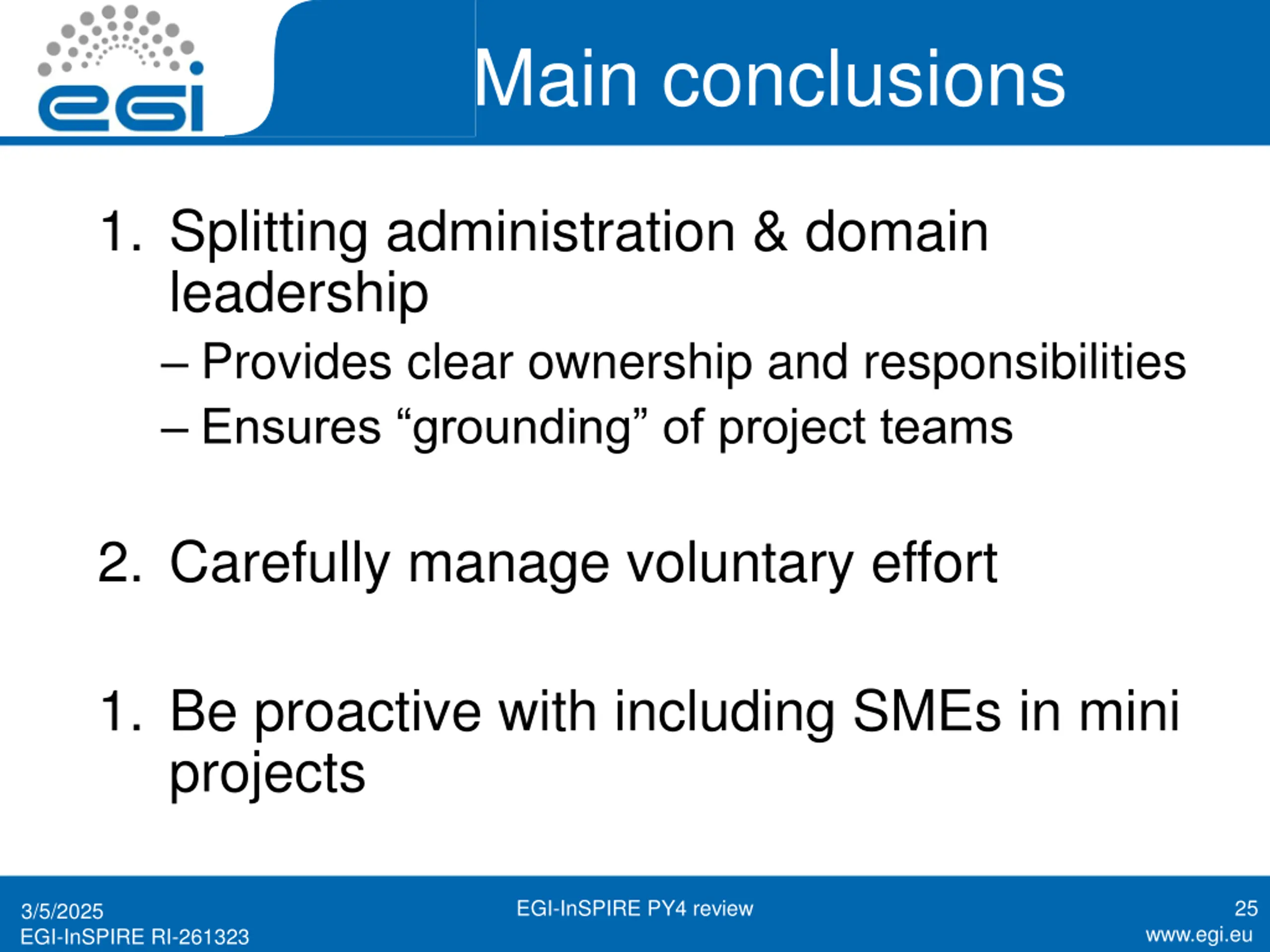 egi

Main conclusions

1. Splitting administration & domain leadership
– Provides clear ownership and responsibilities
– Ensures “grounding” of project teams

2. Carefully manage voluntary effort

1. Be proactive with including SMEs in mini projects

3/5/2025
EGI-InSPIRE RI-261323

EGI-InSPIRE PY4 review

25
www.egi.eu